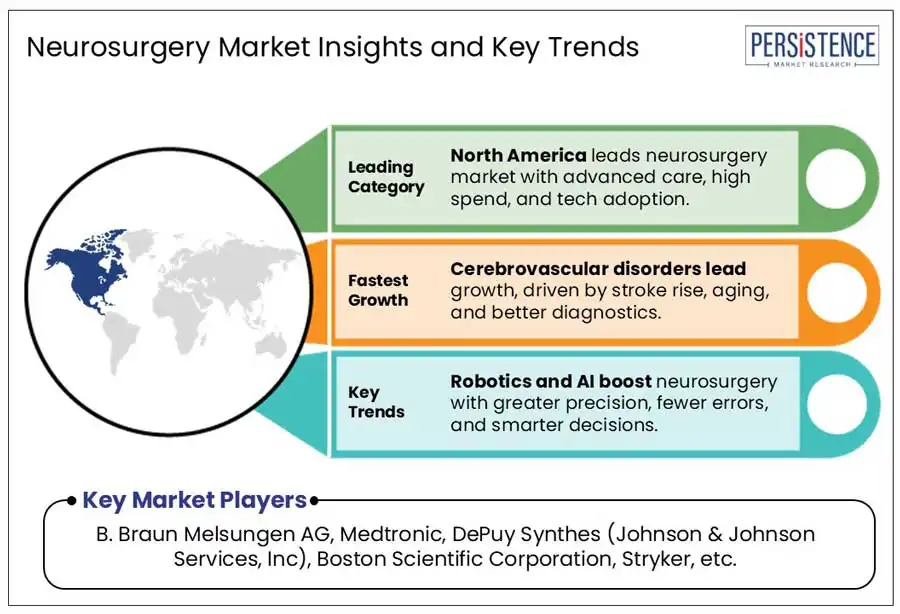 Neurosurgery Market Insights and Key Trends

PERSISTENCE
MARKET RESEARCH

Leading Category

North America leads neurosurgery market with advanced care, high spend, and tech adoption.

Fastest Growth

Cerebrovascular disorders lead growth, driven by stroke rise, aging, and better diagnostics.

Key Trends

Robotics and AI boost neurosurgery with greater precision, fewer errors, and smarter decisions.

Key Market Players

B. Braun Melsungen AG, Medtronic, DePuy Synthes (Johnson & Johnson Services, Inc), Boston Scientific Corporation, Stryker, etc.